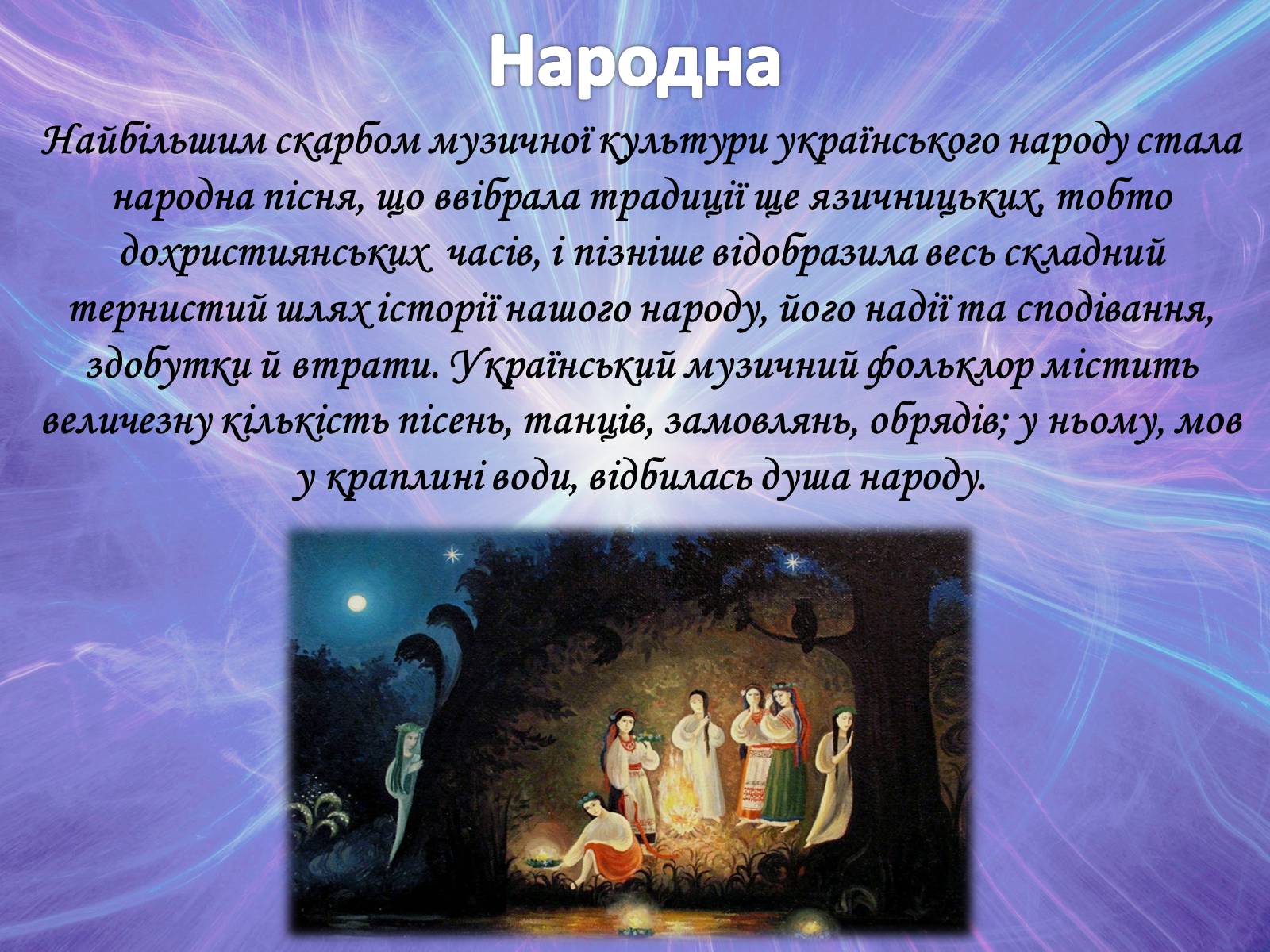 Народна

Найбільшим скарбом музичної культури українського народу стала народна пісня, що ввібрала традиції ще язичницьких, тобто дохристиянських  часів, і пізніше відобразила весь складний тернистий шлях історії нашого народу, його надії та сподівання, здобутки й втрати. Український музичний фольклор містить величезну кількість пісень, танців, замовлянь, обрядів; у ньому, мов у краплині води, відбилась душа народу.